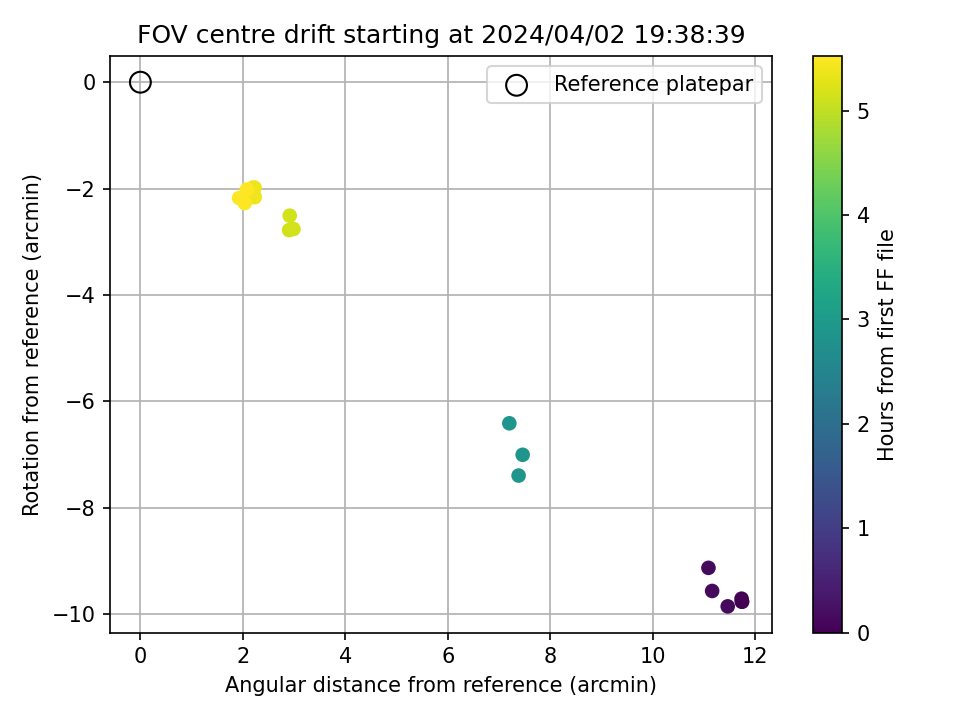 FOV centre drift starting at 2024/04/02 19:38:39

Reference platepar

Rotation from reference (arcmin)

0
−2
−4
−6
−8
−10

0
2
4
6
8
10
12

Angular distance from reference (arcmin)

Hours from first FF file

0
1
2
3
4
5